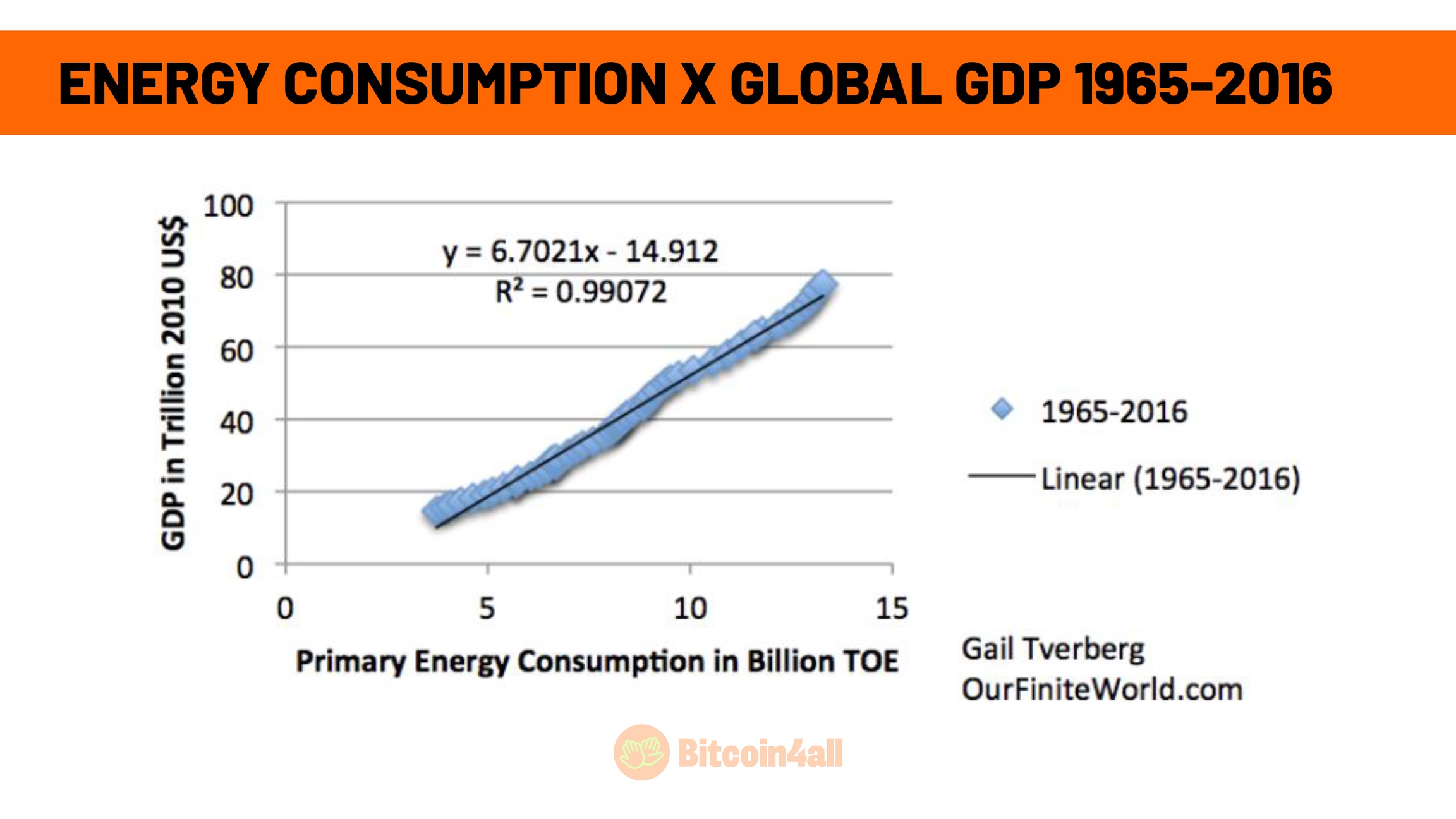 ENERGY CONSUMPTION X GLOBAL GDP 1965-2016

GDP in Trillion 2010 US$

100
80
60
40
20
0

$y = 6.7021x - 14.912$
$R^2 = 0.99072$

0
5
10
15

Primary Energy Consumption in Billion TOE

1965-2016

Linear (1965-2016)

Gail Tverberg
OurFiniteWorld.com

Bitcoin4all